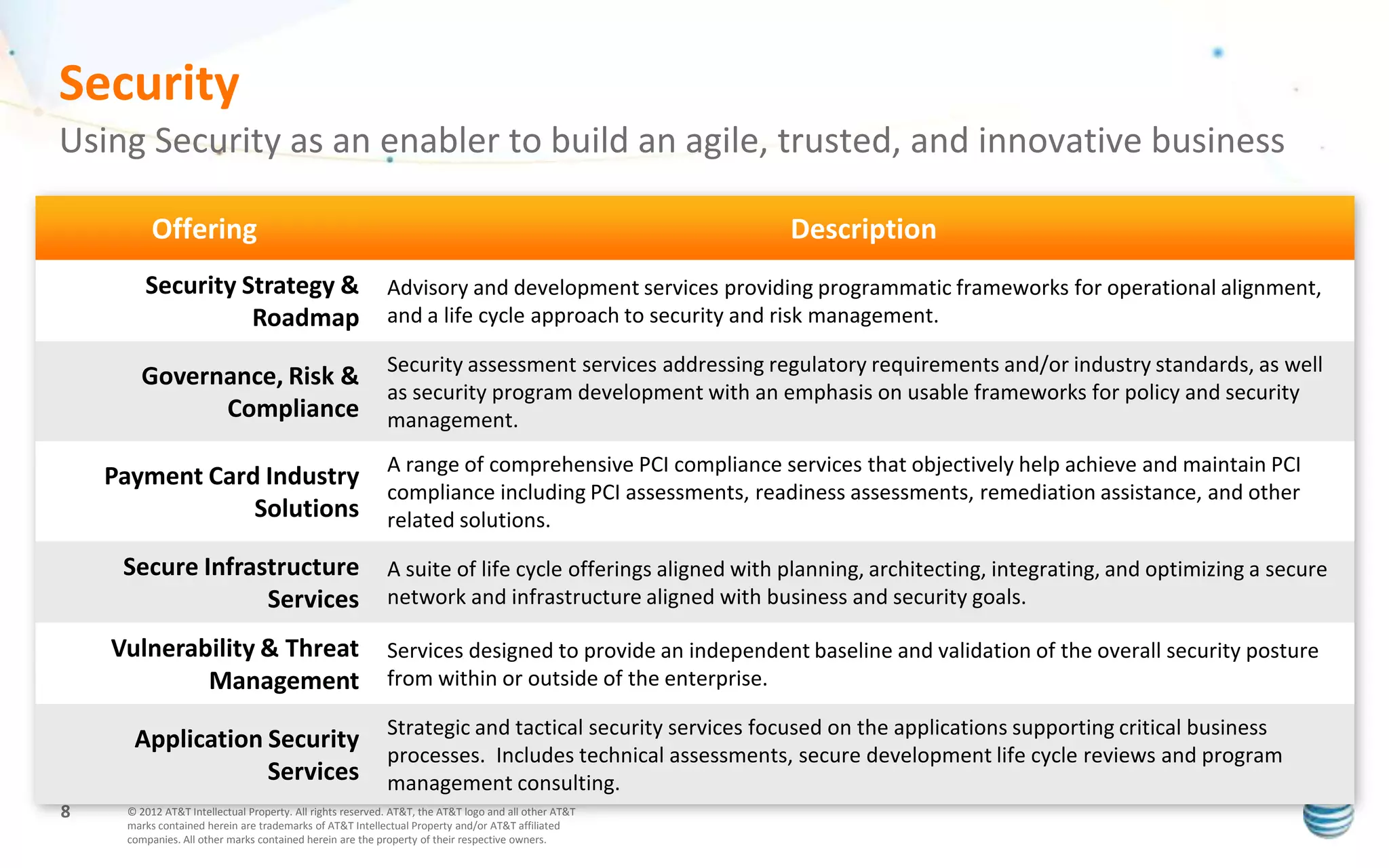 Security

Using Security as an enabler to build an agile, trusted, and innovative business

| Offering | Description |
|---|---|
| Security Strategy & Roadmap | Advisory and development services providing programmatic frameworks for operational alignment, and a life cycle approach to security and risk management. |
| Governance, Risk & Compliance | Security assessment services addressing regulatory requirements and/or industry standards, as well as security program development with an emphasis on usable frameworks for policy and security management. |
| Payment Card Industry Solutions | A range of comprehensive PCI compliance services that objectively help achieve and maintain PCI compliance including PCI assessments, readiness assessments, remediation assistance, and other related solutions. |
| Secure Infrastructure Services | A suite of life cycle offerings aligned with planning, architecting, integrating, and optimizing a secure network and infrastructure aligned with business and security goals. |
| Vulnerability & Threat Management | Services designed to provide an independent baseline and validation of the overall security posture from within or outside of the enterprise. |
| Application Security Services | Strategic and tactical security services focused on the applications supporting critical business processes.  Includes technical assessments, secure development life cycle reviews and program management consulting. |

8

© 2012 AT&T Intellectual Property. All rights reserved. AT&T, the AT&T logo and all other AT&T marks contained herein are trademarks of AT&T Intellectual Property and/or AT&T affiliated companies. All other marks contained herein are the property of their respective owners.